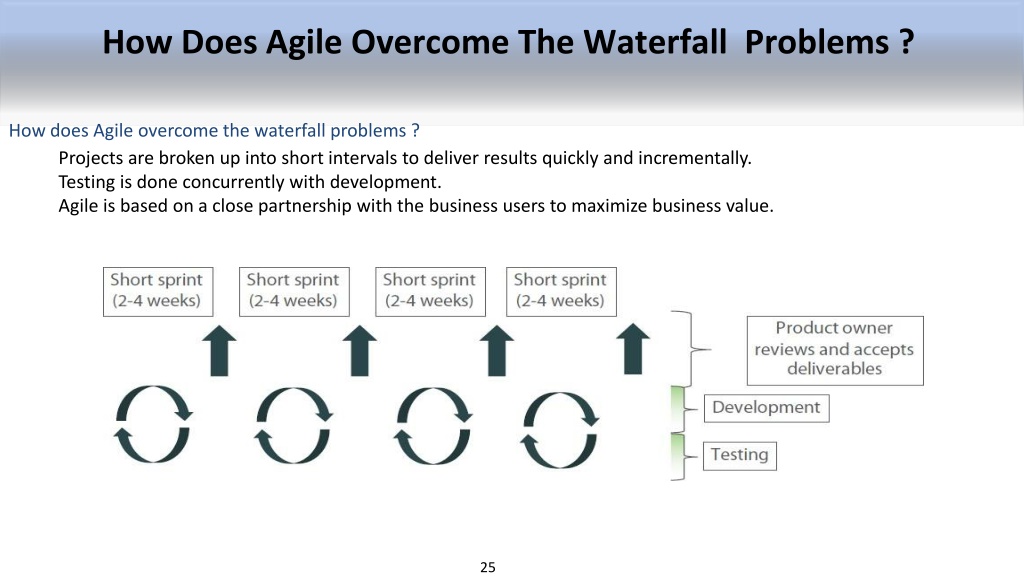 How Does Agile Overcome The Waterfall Problems ?

How does Agile overcome the waterfall problems ?

Projects are broken up into short intervals to deliver results quickly and incrementally.
Testing is done concurrently with development.
Agile is based on a close partnership with the business users to maximize business value.

Short sprint (2-4 weeks)

Short sprint (2-4 weeks)

Short sprint (2-4 weeks)

Short sprint (2-4 weeks)

Product owner reviews and accepts deliverables

Development

Testing

25